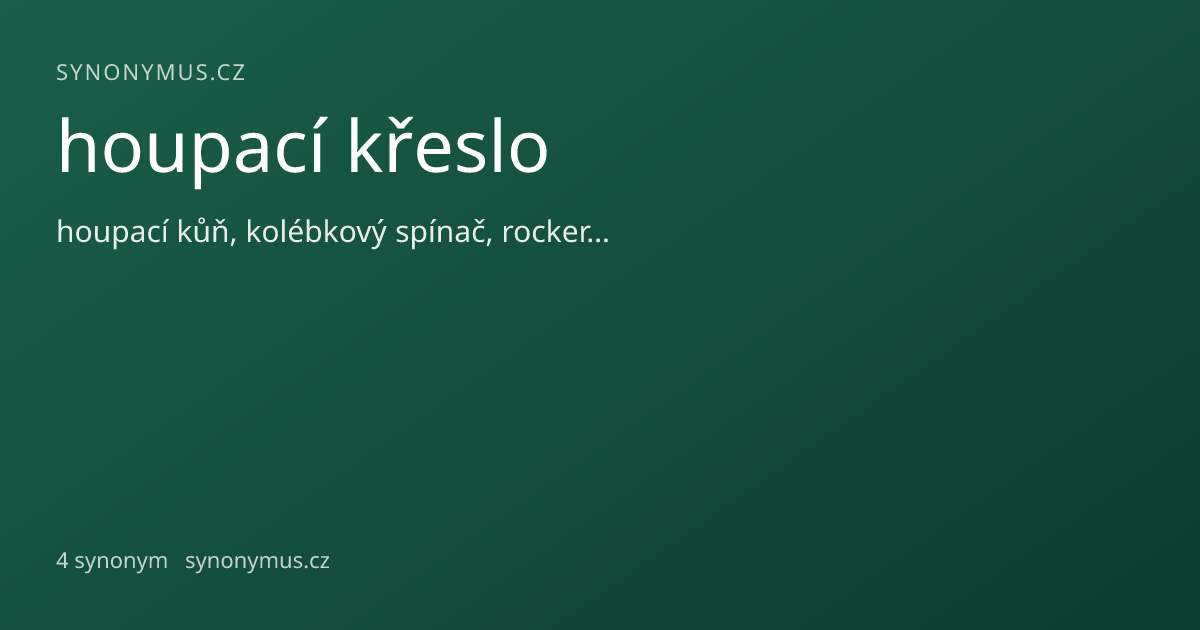 SYNONYMUS.CZ

houpací křeslo

houpací kůň, kolébkový spínač, rocker...

4 synonym synonymus.cz